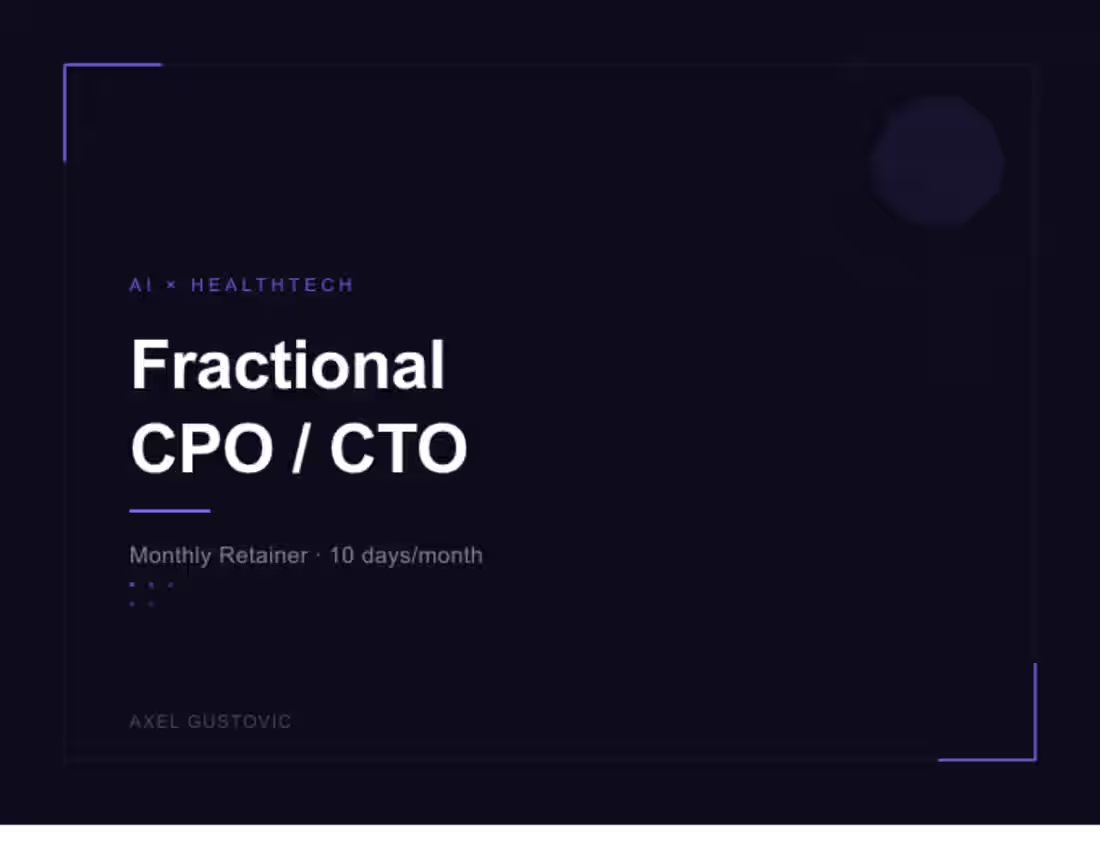 AI × HEALTHTECH

Fractional
CPO / CTO

Monthly Retainer · 10 days/month

AXEL GUSTOVIC